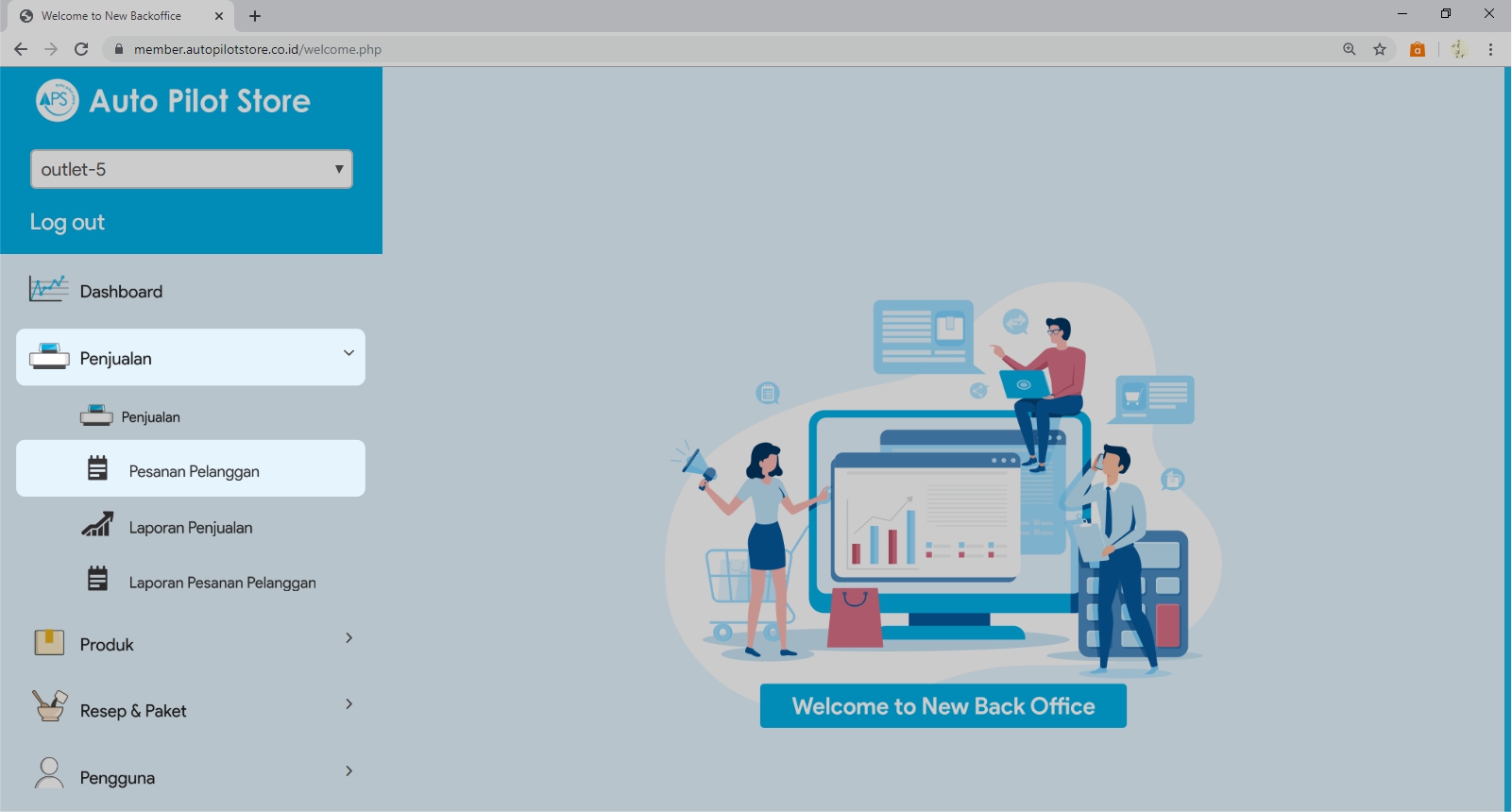 Welcome to New Backoffice

member.autopilotstore.co.id/welcome.php

APS Auto Pilot Store

outlet-5

Log out

Dashboard

Penjualan

Penjualan

Pesanan Pelanggan

Laporan Penjualan

Laporan Pesanan Pelanggan

Produk

Resep & Paket

Pengguna

Welcome to New Back Office